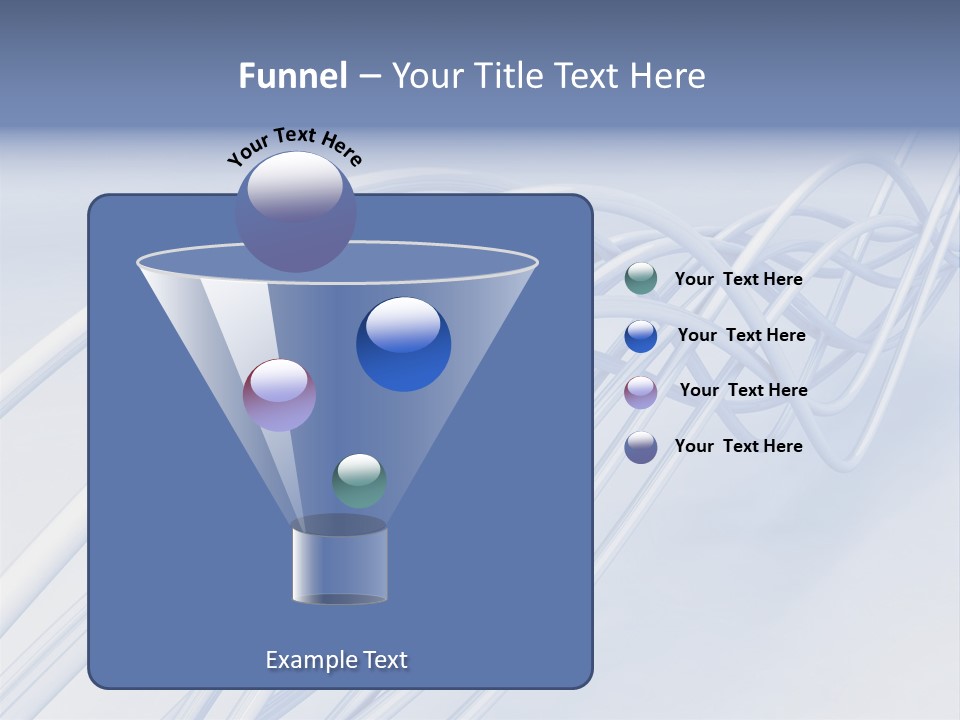 Funnel – Your Title Text Here

Your Text Here

Your Text Here

Your Text Here

Your Text Here

Your Text Here

Example Text